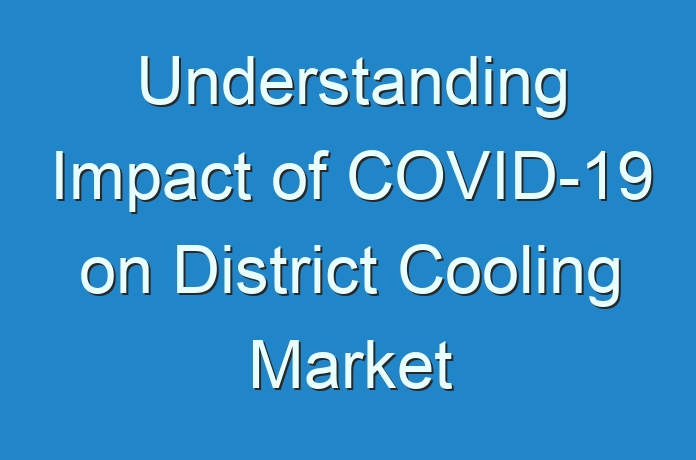 Understanding Impact of COVID-19 on District Cooling Market